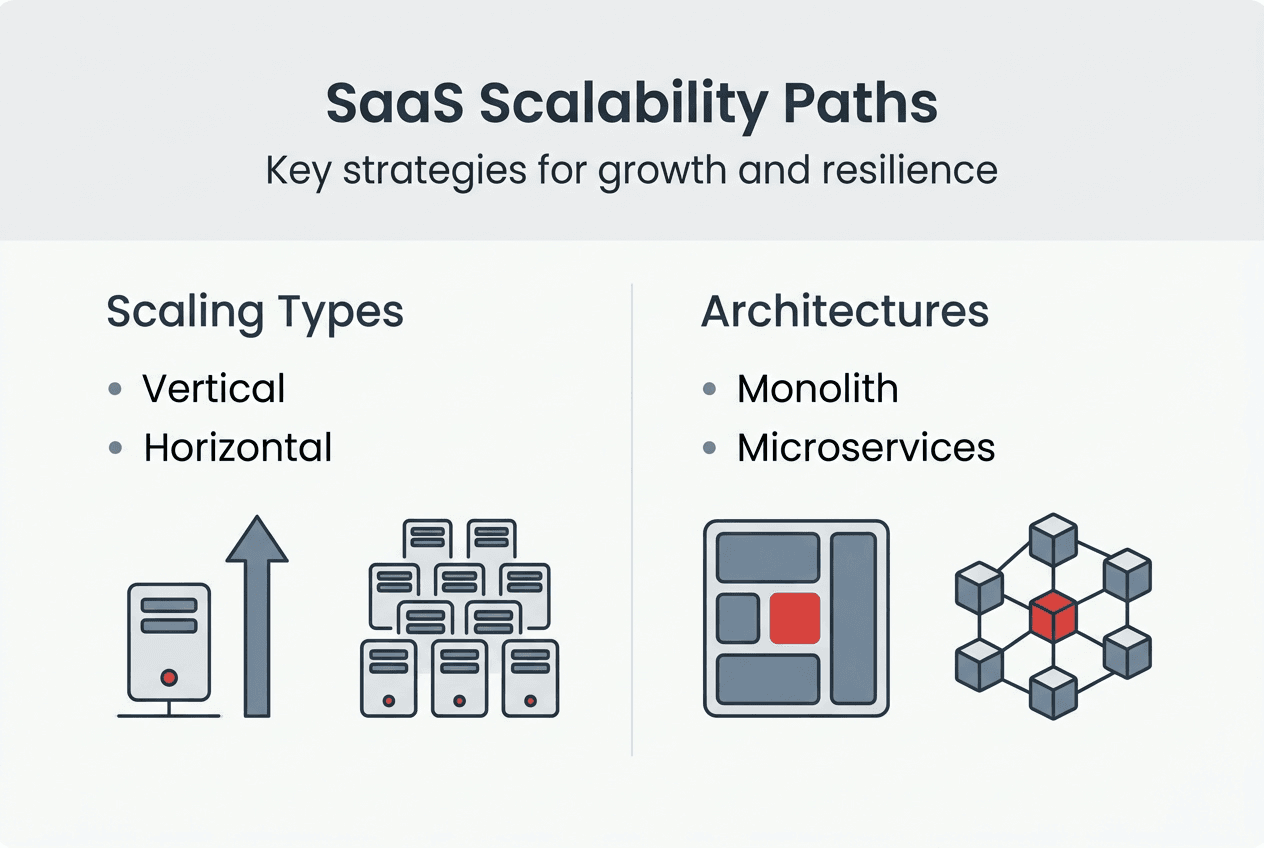 SaaS Scalability Paths
Key strategies for growth and resilience

Scaling Types
• Vertical
• Horizontal

Architectures
• Monolith
• Microservices